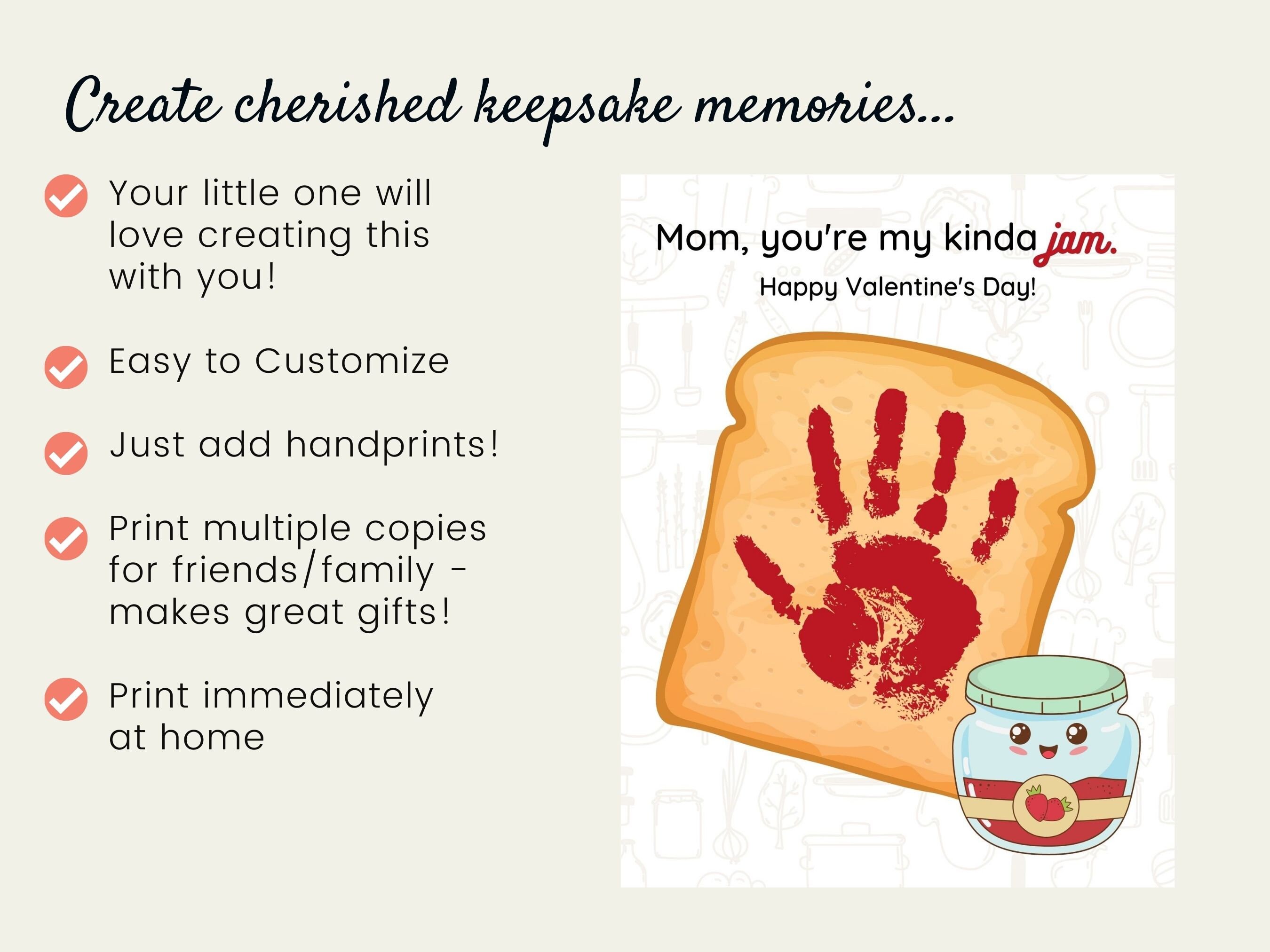 Create cherished keepsake memories...

Your little one will love creating this with you!

Easy to Customize

Just add handprints!

Print multiple copies for friends/family - makes great gifts!

Print immediately at home

Mom, you're my kinda jam.

Happy Valentine's Day!